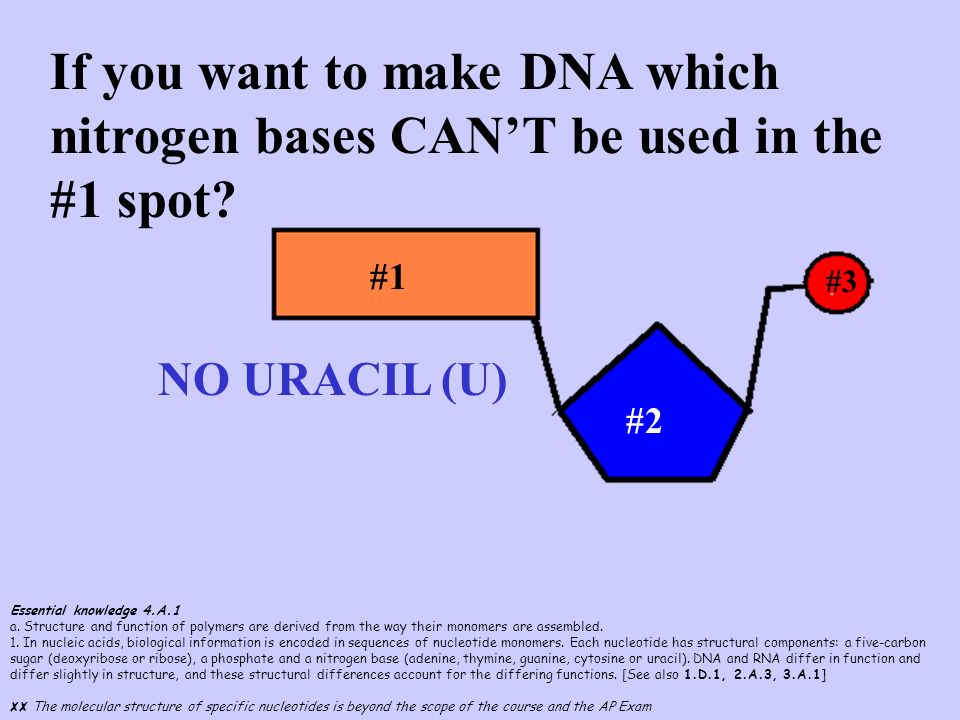 If you want to make DNA which nitrogen bases CAN'T be used in the #1 spot?

#1

#3

NO URACIL (U)

#2

Essential knowledge 4.A.1
a. Structure and function of polymers are derived from the way their monomers are assembled.
1. In nucleic acids, biological information is encoded in sequences of nucleotide monomers. Each nucleotide has structural components: a five-carbon sugar (deoxyribose or ribose), a phosphate and a nitrogen base (adenine, thymine, guanine, cytosine or uracil). DNA and RNA differ in function and differ slightly in structure, and these structural differences account for the differing functions. [See also 1.D.1, 2.A.3, 3.A.1]

XX The molecular structure of specific nucleotides is beyond the scope of the course and the AP Exam